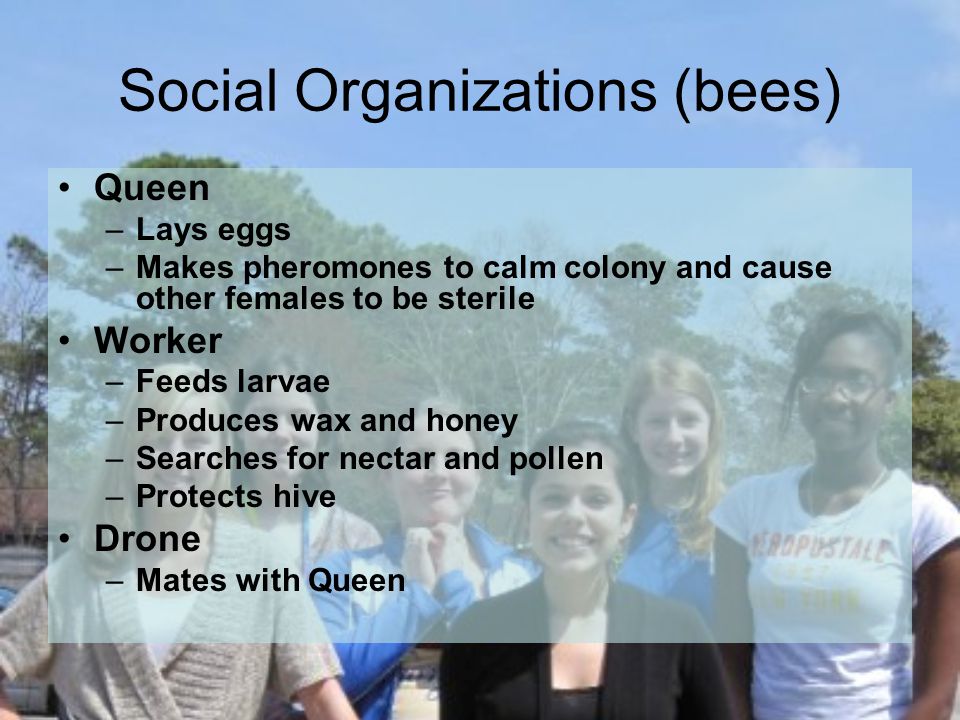 Social Organizations (bees)

• Queen
– Lays eggs
– Makes pheromones to calm colony and cause other females to be sterile
• Worker
– Feeds larvae
– Produces wax and honey
– Searches for nectar and pollen
– Protects hive
• Drone
– Mates with Queen

AEROPOSTALE